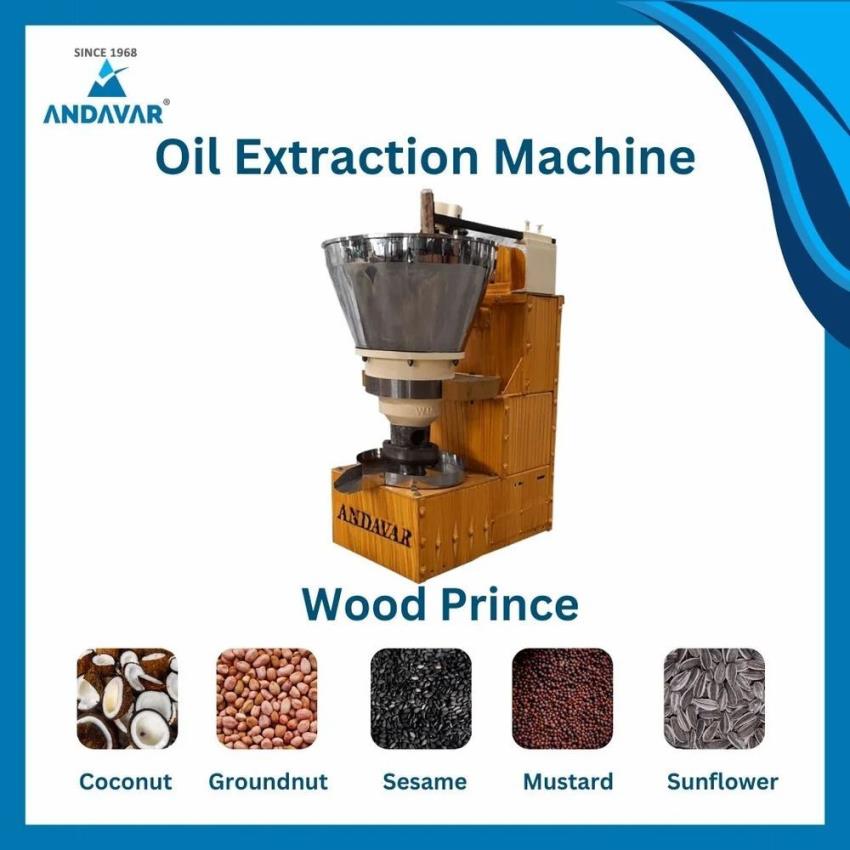 SINCE 1968
ANDAVAR®

Oil Extraction Machine

ANDAVAR

Wood Prince

Coconut
Groundnut
Sesame
Mustard
Sunflower